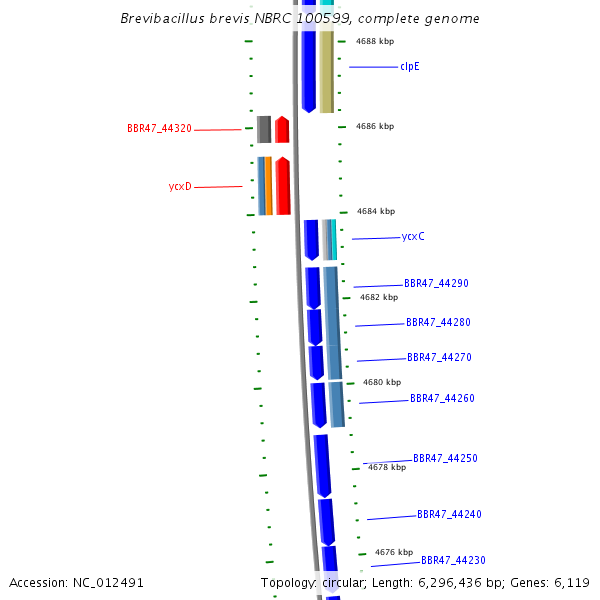 Brevibacillus brevis NBRC 100599, complete genome

4688 kbp

clpE

BBR47_44320

4686 kbp

ycxD

4684 kbp

ycxC

BBR47_44290

4682 kbp

BBR47_44280

BBR47_44270

4680 kbp

BBR47_44260

BBR47_44250

4678 kbp

BBR47_44240

4676 kbp

BBR47_44230

Accession: NC_012491

Topology: circular; Length: 6,296,436 bp; Genes: 6,119